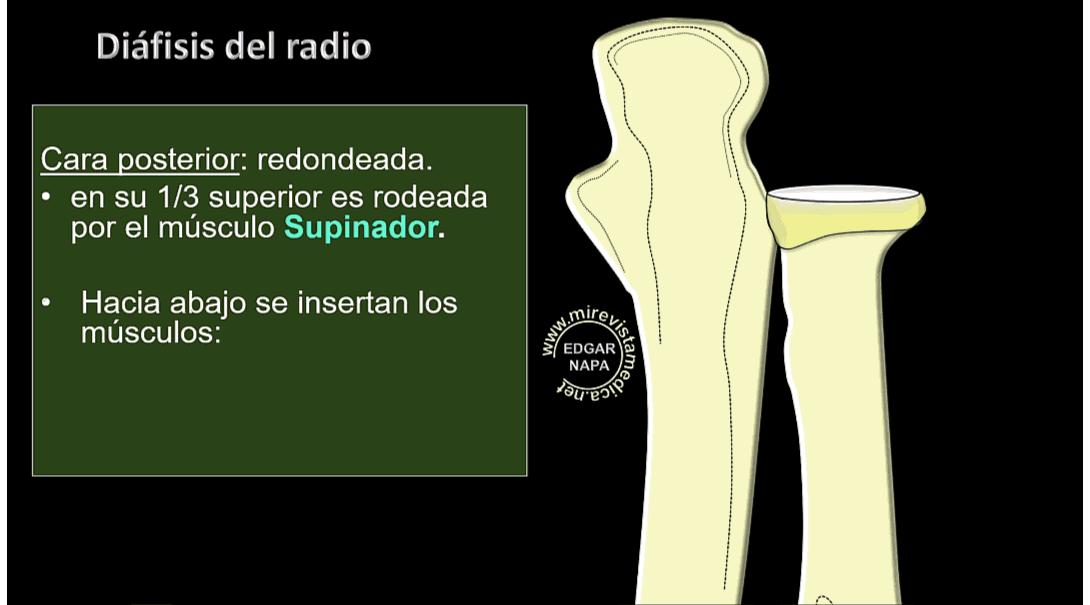 Diáfisis del radio

Cara posterior: redondeada.

• en su 1/3 superior es rodeada por el músculo Supinador.

• Hacia abajo se insertan los músculos:

www.mirevistamedica.net
EDGAR NAPA